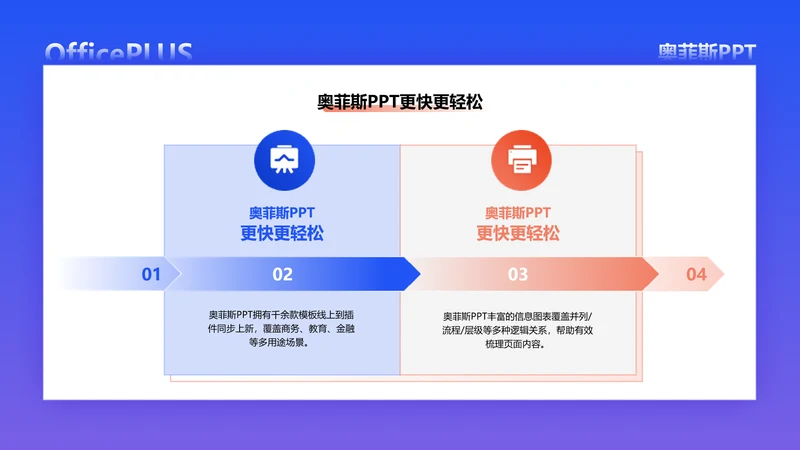 OfficePLUS

奥菲斯PPT

奥菲斯PPT更快更轻松

奥菲斯PPT
更快更轻松

奥菲斯PPT
更快更轻松

01

02

03

04

奥菲斯PPT拥有千余款模板线上到插件同步上新，覆盖商务、教育、金融等多用途场景。

奥菲斯PPT丰富的信息图表覆盖并列/流程/层级等多种逻辑关系，帮助有效梳理页面内容。